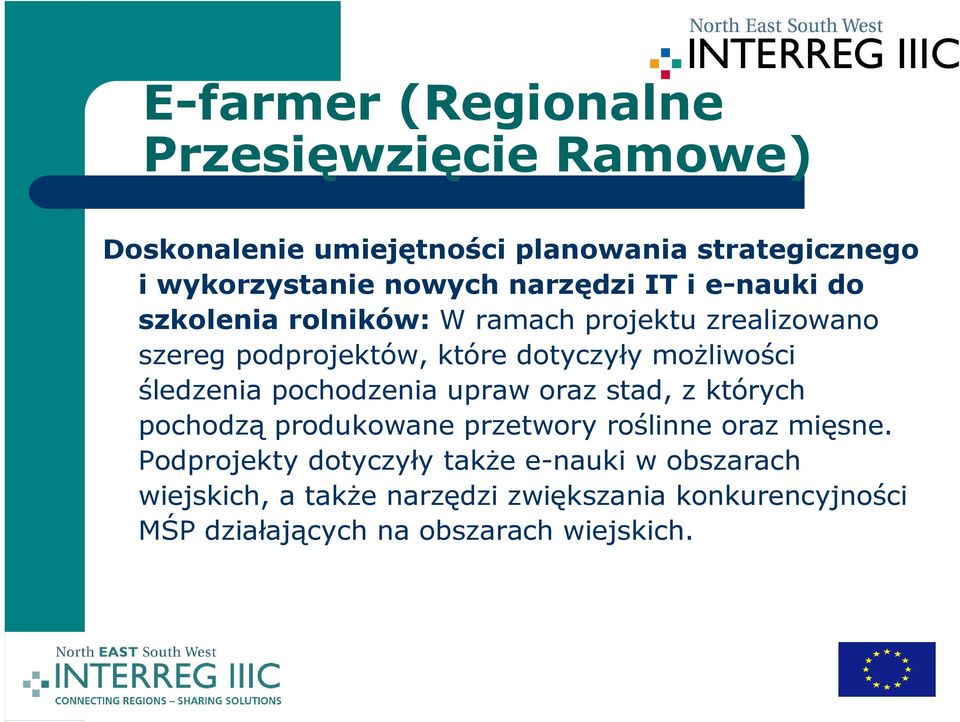 North East South West
INTERREG IIIC

E-farmer (Regionalne Przesięwzięcie Ramowe)

Doskonalenie umiejętności planowania strategicznego i wykorzystanie nowych narzędzi IT i e-nauki do szkolenia rolników: W ramach projektu zrealizowano szereg podprojektów, które dotyczyły możliwości śledzenia pochodzenia upraw oraz stad, z których pochodzą produkowane przetwory roślinne oraz mięsne. Podprojekty dotyczyły także e-nauki w obszarach wiejskich, a także narzędzi zwiększania konkurencyjności MŚP działających na obszarach wiejskich.

North EAST South West
INTERREG IIIC
CONNECTING REGIONS – SHARING SOLUTIONS